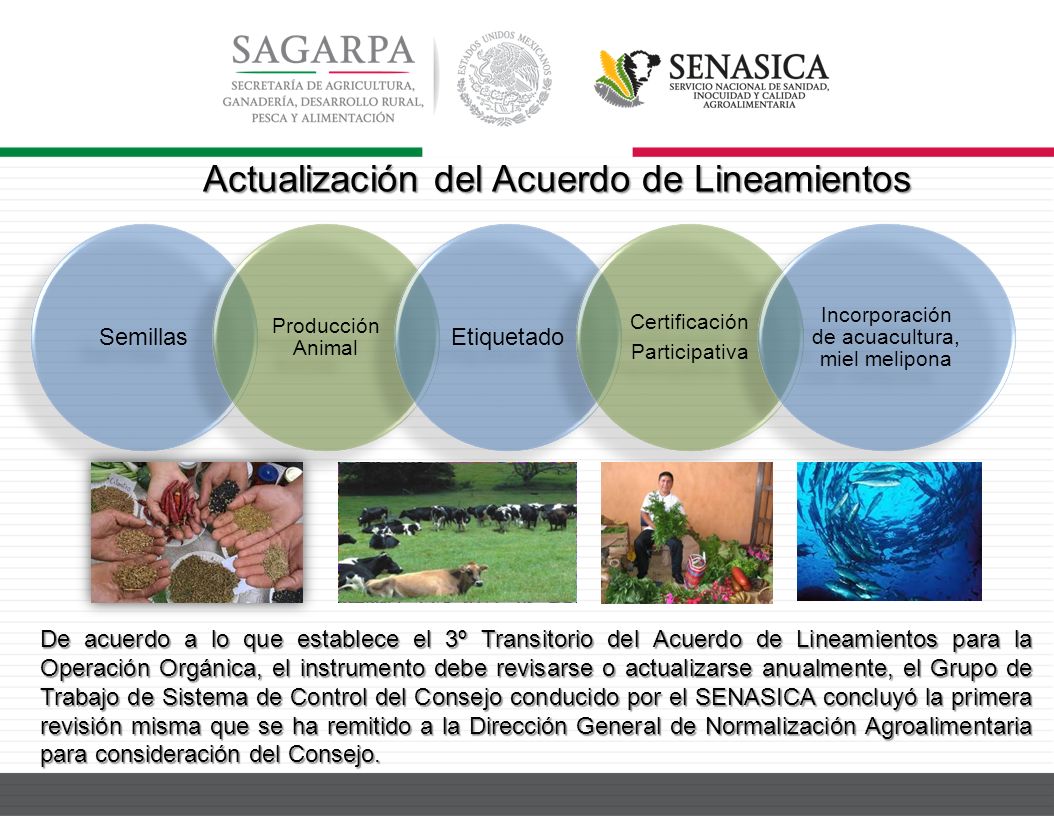 SAGARPA
SECRETARÍA DE AGRICULTURA, GANADERÍA, DESARROLLO RURAL, PESCA Y ALIMENTACIÓN

ESTADOS UNIDOS MEXICANOS

SENASICA
SERVICIO NACIONAL DE SANIDAD, INOCUIDAD Y CALIDAD AGROALIMENTARIA

Actualización del Acuerdo de Lineamientos

Semillas

Producción Animal

Etiquetado

Certificación Participativa

Incorporación de acuacultura, miel melipona

De acuerdo a lo que establece el 3º Transitorio del Acuerdo de Lineamientos para la Operación Orgánica, el instrumento debe revisarse o actualizarse anualmente, el Grupo de Trabajo de Sistema de Control del Consejo conducido por el SENASICA concluyó la primera revisión misma que se ha remitido a la Dirección General de Normalización Agroalimentaria para consideración del Consejo.